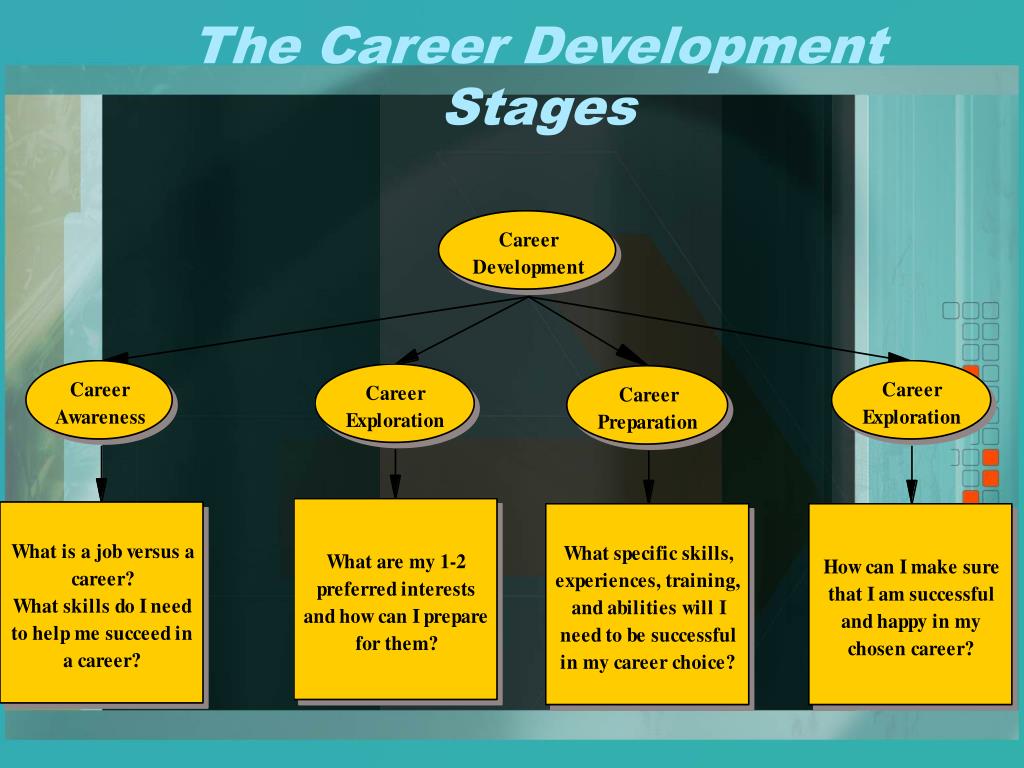 The Career Development Stages

Career Development

Career Awareness

Career Exploration

Career Preparation

Career Exploration

What is a job versus a career?
What skills do I need to help me succeed in a career?

What are my 1-2 preferred interests and how can I prepare for them?

What specific skills, experiences, training, and abilities will I need to be successful in my career choice?

How can I make sure that I am successful and happy in my chosen career?